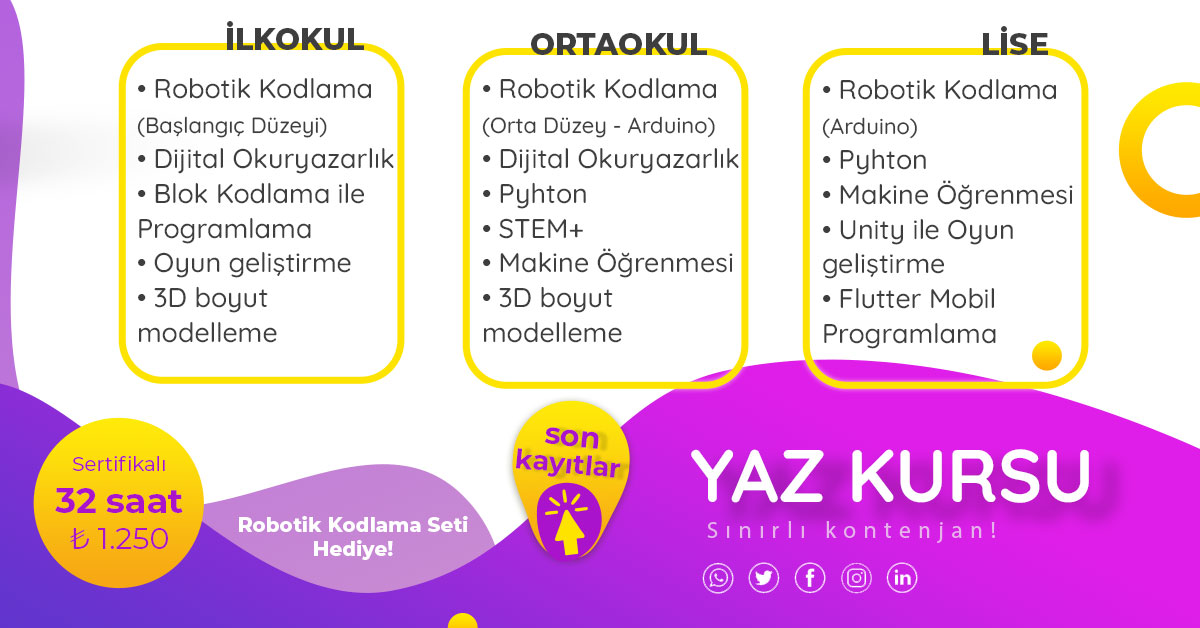 İLKOKUL

• Robotik Kodlama
(Başlangıç Düzeyi)
• Dijital Okuryazarlık
• Blok Kodlama ile Programlama
• Oyun geliştirme
• 3D boyut modelleme

ORTAOKUL

• Robotik Kodlama
(Orta Düzey - Arduino)
• Dijital Okuryazarlık
• Pyhton
• STEM+
• Makine Öğrenmesi
• 3D boyut modelleme

LİSE

• Robotik Kodlama
(Arduino)
• Pyhton
• Makine Öğrenmesi
• Unity ile Oyun geliştirme
• Flutter Mobil Programlama

Sertifikalı
32 saat
₺ 1.250

Robotik Kodlama Seti Hediye!

son kayıtlar

YAZ KURSU
Sınırlı kontenjan!